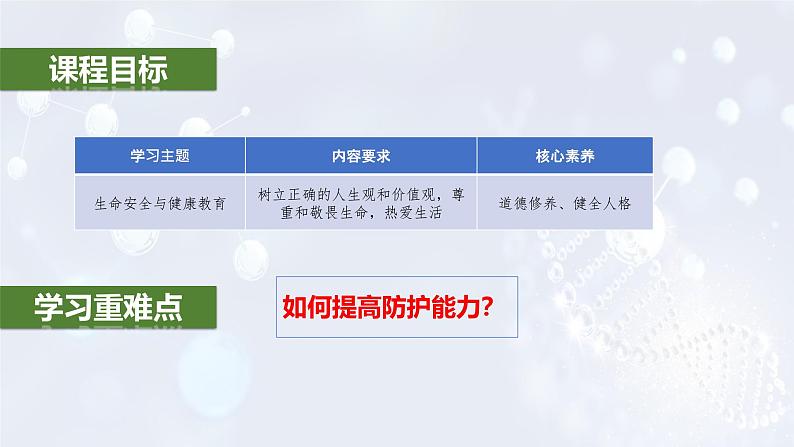 课程目标

| 学习主题 | 内容要求 | 核心素养 |
|---|---|---|
| 生命安全与健康教育 | 树立正确的人生观和价值观，尊重和敬畏生命，热爱生活 | 道德修养、健全人格 |

学习重难点

如何提高防护能力?